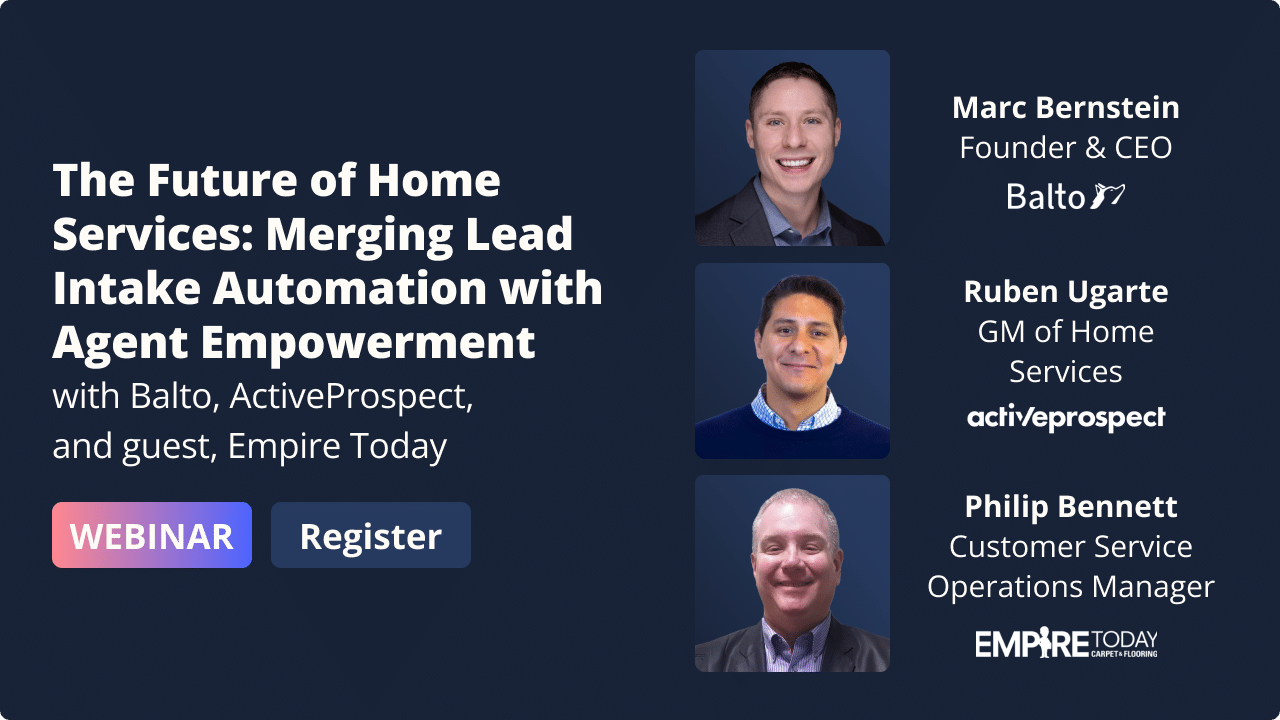 The Future of Home Services: Merging Lead Intake Automation with Agent Empowerment
with Balto, ActiveProspect, and guest, Empire Today

WEBINAR

Register

Marc Bernstein
Founder & CEO
Balto

Ruben Ugarte
GM of Home Services
activeprospect

Philip Bennett
Customer Service Operations Manager
EMPIRE TODAY
CARPET & FLOORING